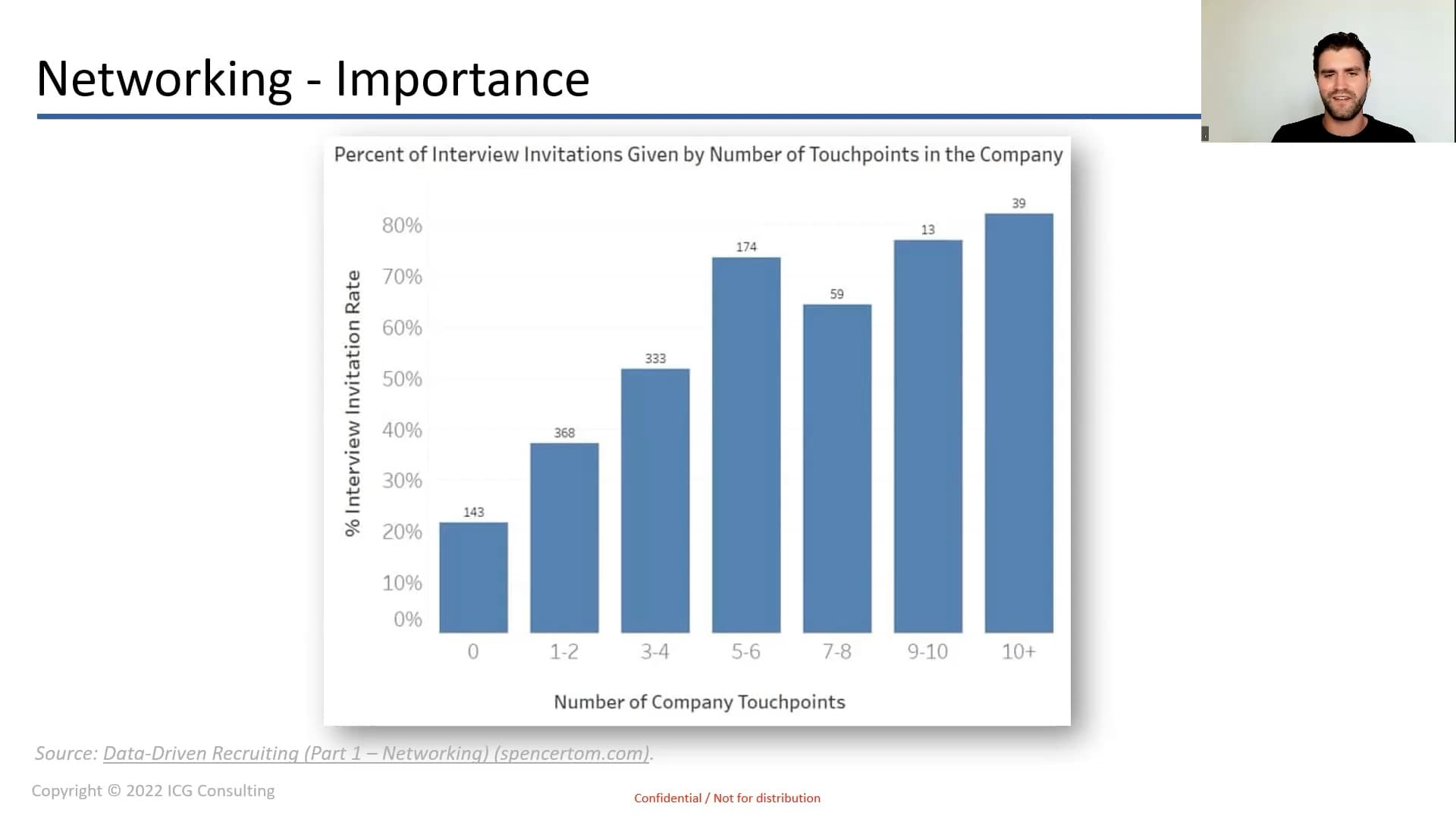 Networking - Importance

Percent of Interview Invitations Given by Number of Touchpoints in the Company

% Interview Invitation Rate

80%
70%
60%
50%
40%
30%
20%
10%
0%

143
368
333
174
59
13
39

0
1-2
3-4
5-6
7-8
9-10
10+

Number of Company Touchpoints

Source: Data-Driven Recruiting (Part 1 – Networking) (spencertom.com).

Copyright © 2022 ICG Consulting

Confidential / Not for distribution